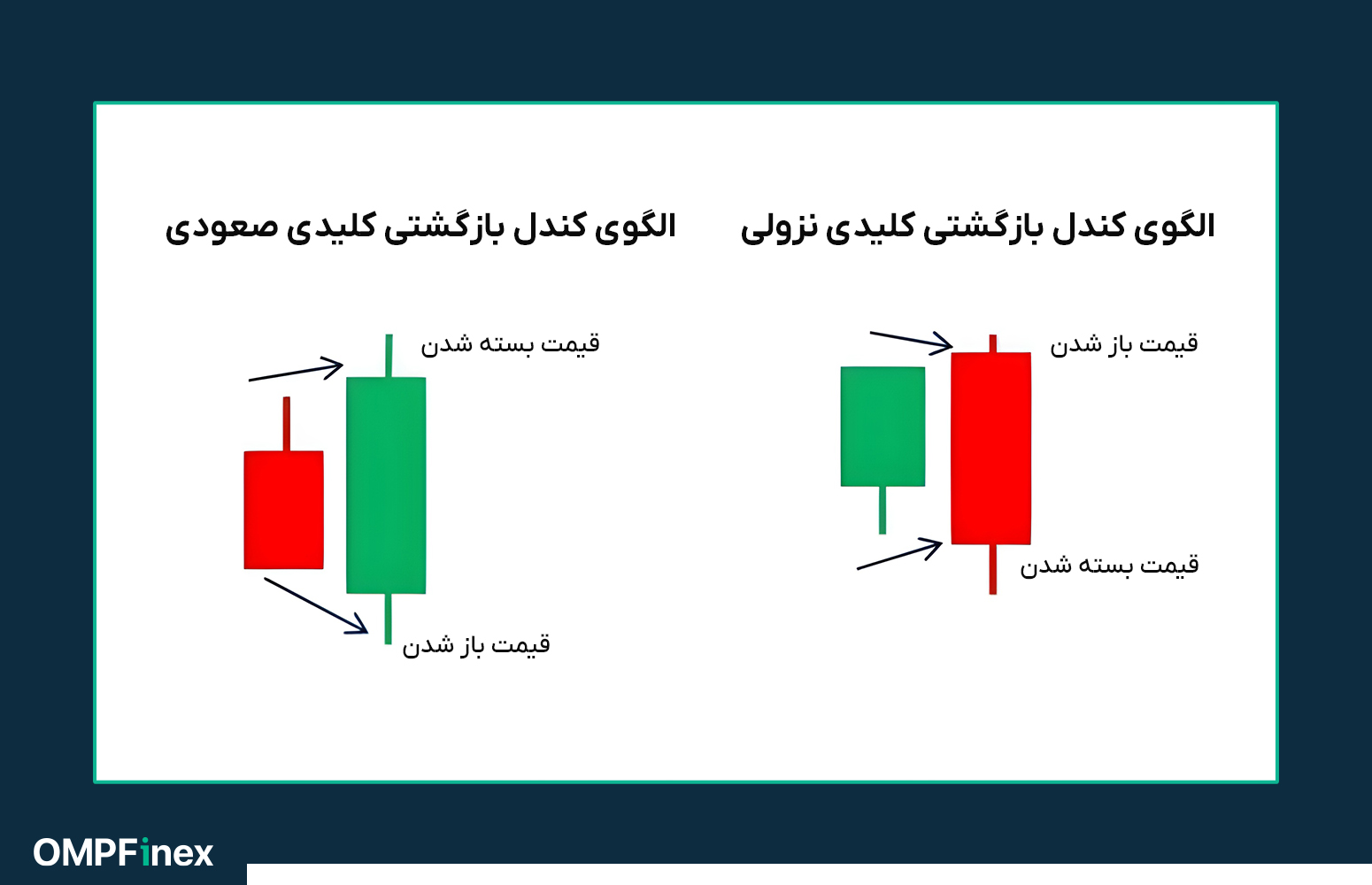 الگوی کندل بازگشتی کلیدی نزولی

قیمت باز شدن

قیمت بسته شدن

الگوی کندل بازگشتی کلیدی صعودی

قیمت بسته شدن

قیمت باز شدن

OMPFinex